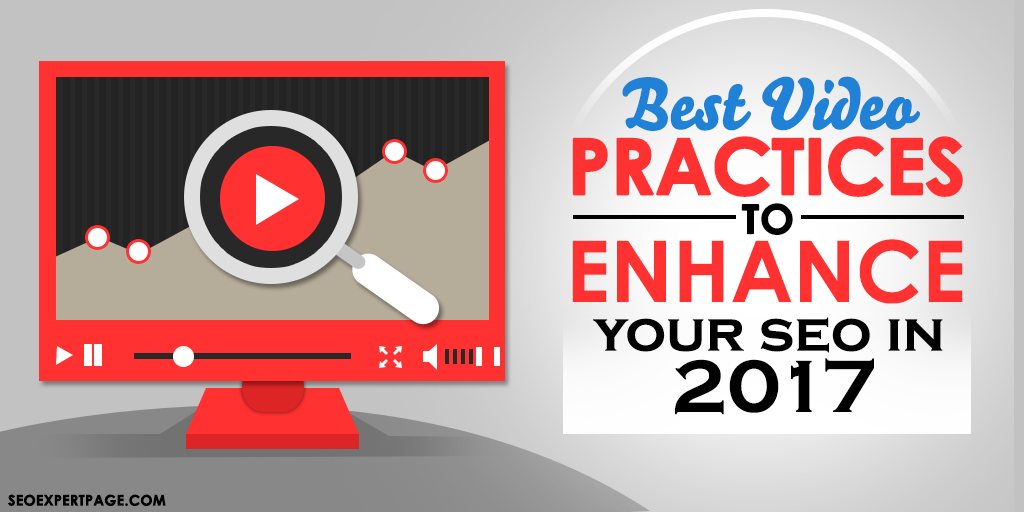 Best Video
PRACTICES
TO
ENHANCE
YOUR SEO IN
2017

SEOEXPERTPAGE.COM